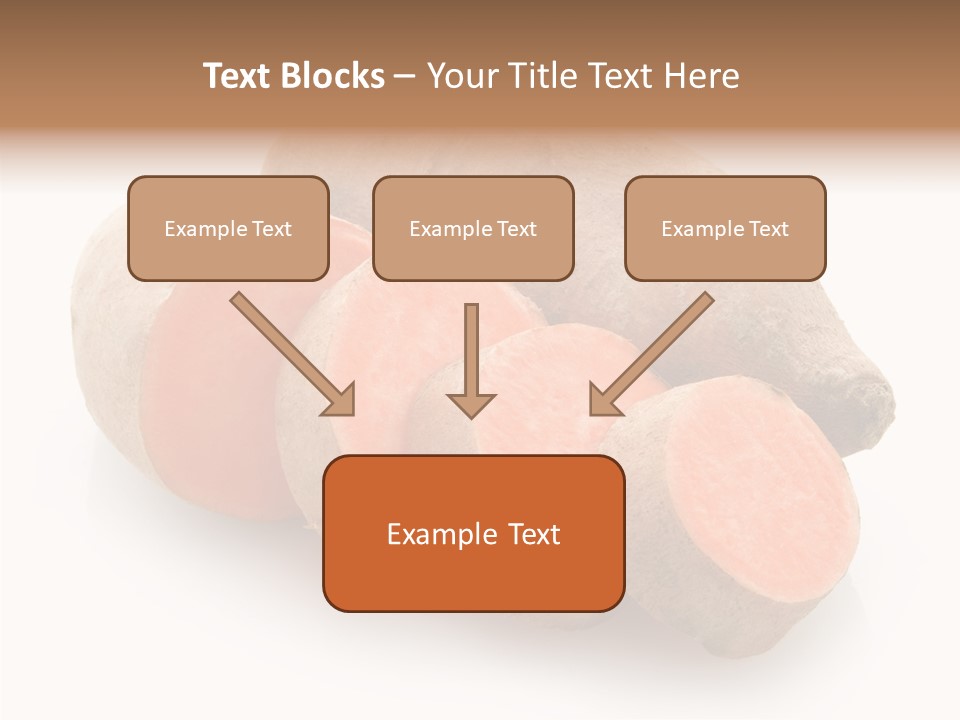 Text Blocks – Your Title Text Here

Example Text

Example Text

Example Text

Example Text